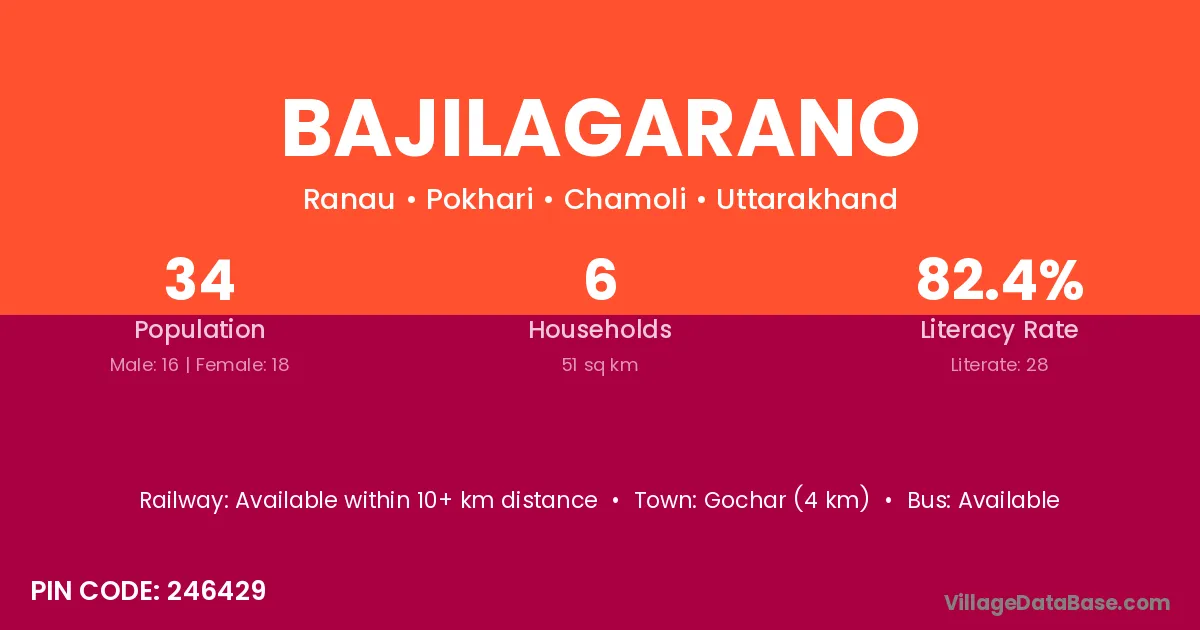 BAJILAGARANO

Ranau • Pokhari • Chamoli • Uttarakhand

34
Population
Male: 16 | Female: 18

6
Households
51 sq km

82.4%
Literacy Rate
Literate: 28

Railway: Available within 10+ km distance • Town: Gochar (4 km) • Bus: Available

PIN CODE: 246429

VillageDataBase.com